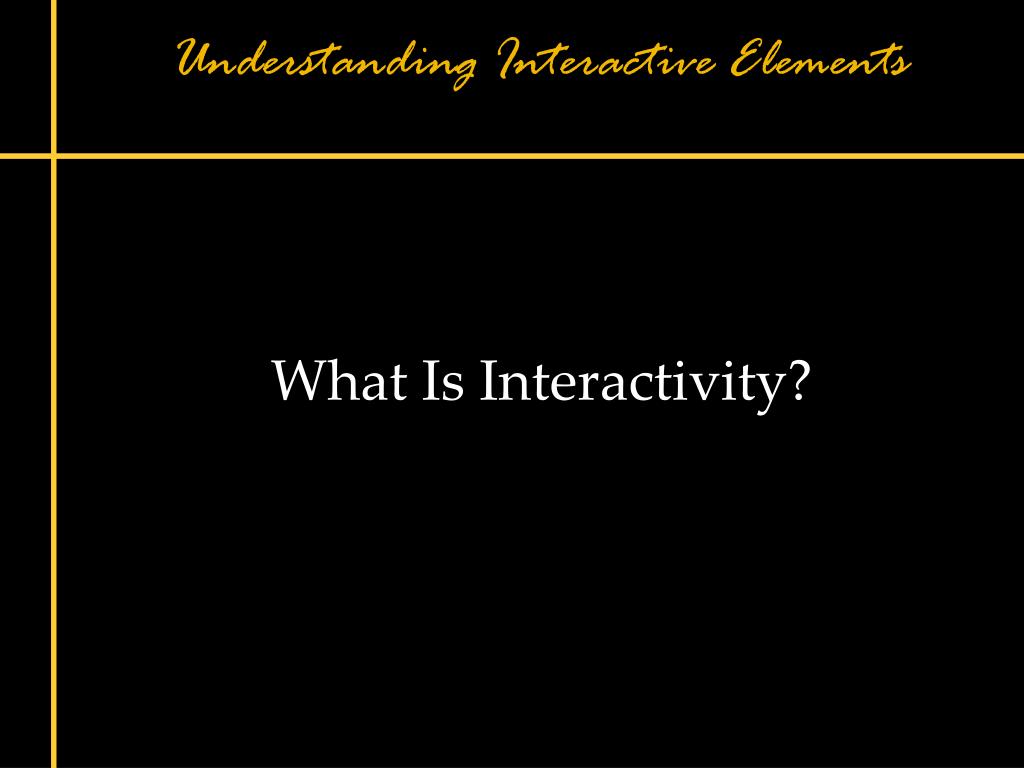 Understanding Interactive Elements

What Is Interactivity?